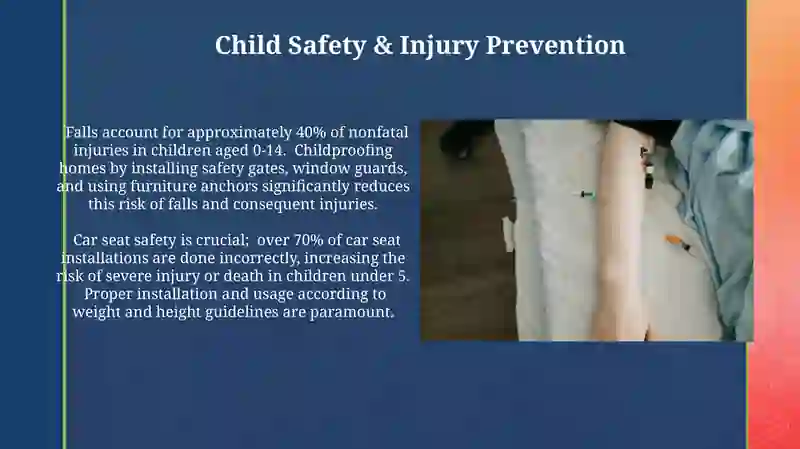 Child Safety & Injury Prevention

Falls account for approximately 40% of nonfatal injuries in children aged 0-14. Childproofing homes by installing safety gates, window guards, and using furniture anchors significantly reduces this risk of falls and consequent injuries.

Car seat safety is crucial; over 70% of car seat installations are done incorrectly, increasing the risk of severe injury or death in children under 5. Proper installation and usage according to weight and height guidelines are paramount.